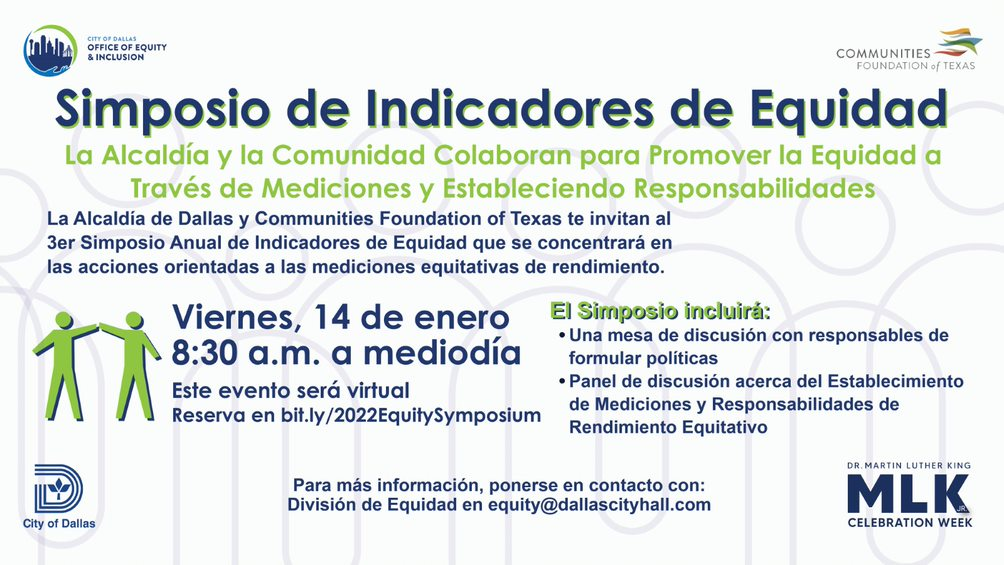 CITY OF DALLAS
OFFICE OF EQUITY & INCLUSION

COMMUNITIES
FOUNDATION of TEXAS

Simposio de Indicadores de Equidad

La Alcaldía y la Comunidad Colaboran para Promover la Equidad a Través de Mediciones y Estableciendo Responsabilidades

La Alcaldía de Dallas y Communities Foundation of Texas te invitan al 3er Simposio Anual de Indicadores de Equidad que se concentrará en las acciones orientadas a las mediciones equitativas de rendimiento.

Viernes, 14 de enero
8:30 a.m. a mediodía

Este evento será virtual
Reserva en bit.ly/2022EquitySymposium

El Simposio incluirá:
• Una mesa de discusión con responsables de formular políticas
• Panel de discusión acerca del Establecimiento de Mediciones y Responsabilidades de Rendimiento Equitativo

City of Dallas

Para más información, ponerse en contacto con:
División de Equidad en equity@dallascityhall.com

DR. MARTIN LUTHER KING
MLK JR.
CELEBRATION WEEK